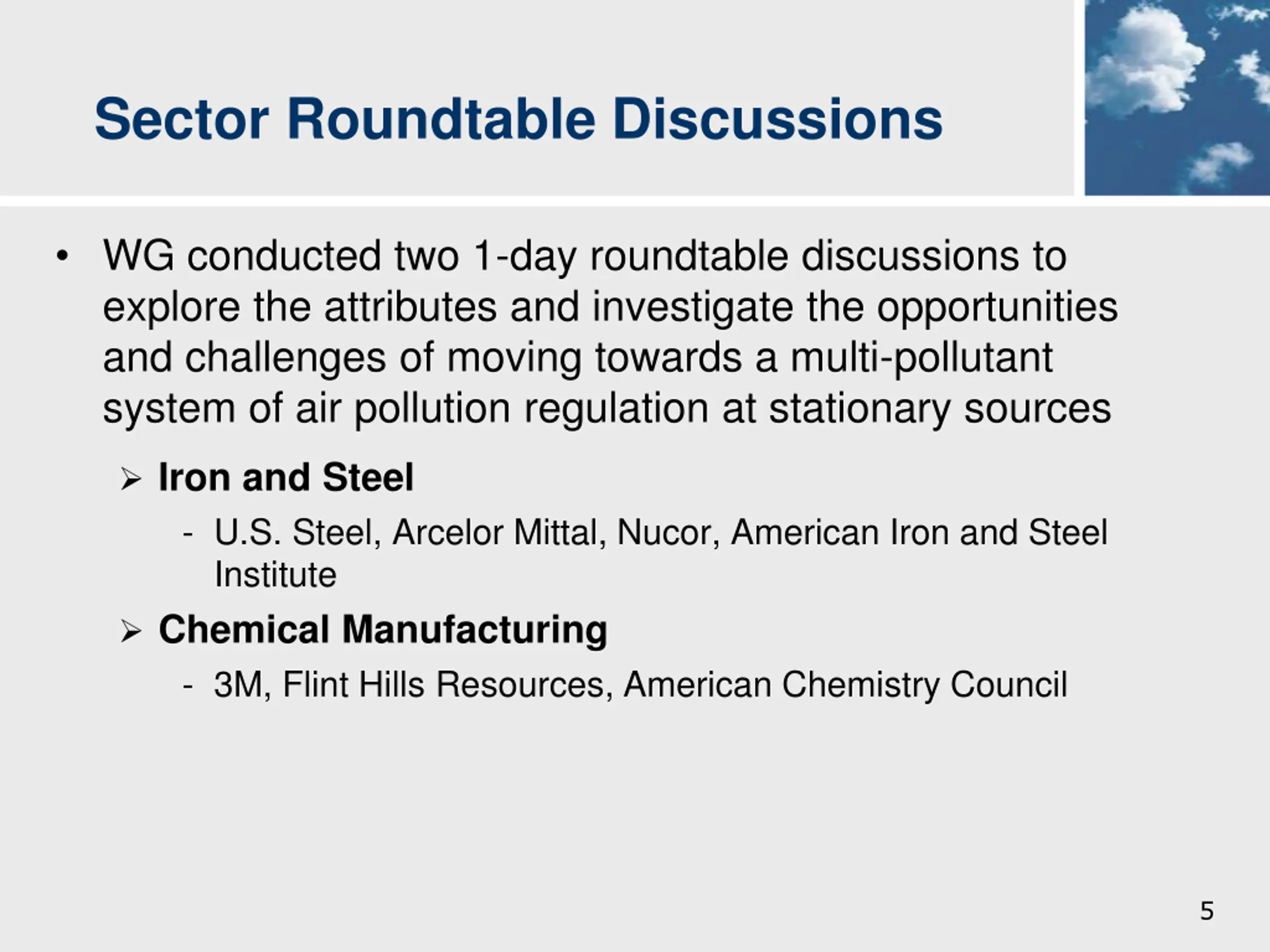 Sector Roundtable Discussions

• WG conducted two 1-day roundtable discussions to explore the attributes and investigate the opportunities and challenges of moving towards a multi-pollutant system of air pollution regulation at stationary sources

➢ Iron and Steel

- U.S. Steel, Arcelor Mittal, Nucor, American Iron and Steel Institute

➢ Chemical Manufacturing

- 3M, Flint Hills Resources, American Chemistry Council

5